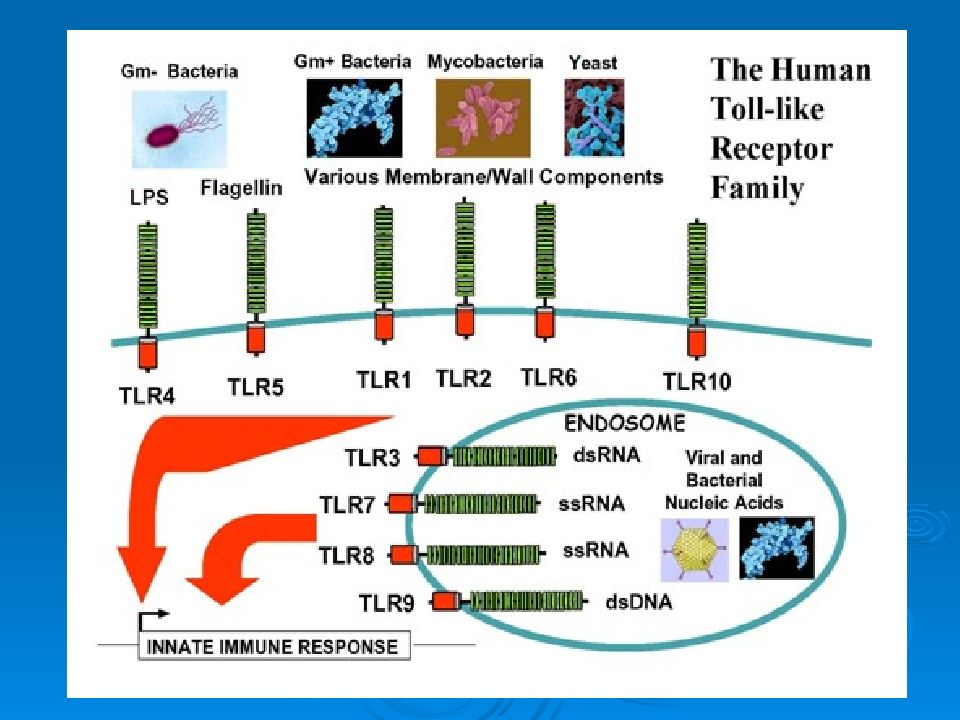 Gm- Bacteria

Gm+ Bacteria

Mycobacteria

Yeast

The Human Toll-like Receptor Family

LPS

Flagellin

Various Membrane/Wall Components

TLR4

TLR5

TLR1

TLR2

TLR6

TLR10

ENDOSOME

TLR3

dsRNA

TLR7

ssRNA

TLR8

ssRNA

TLR9

dsDNA

Viral and Bacterial Nucleic Acids

INNATE IMMUNE RESPONSE